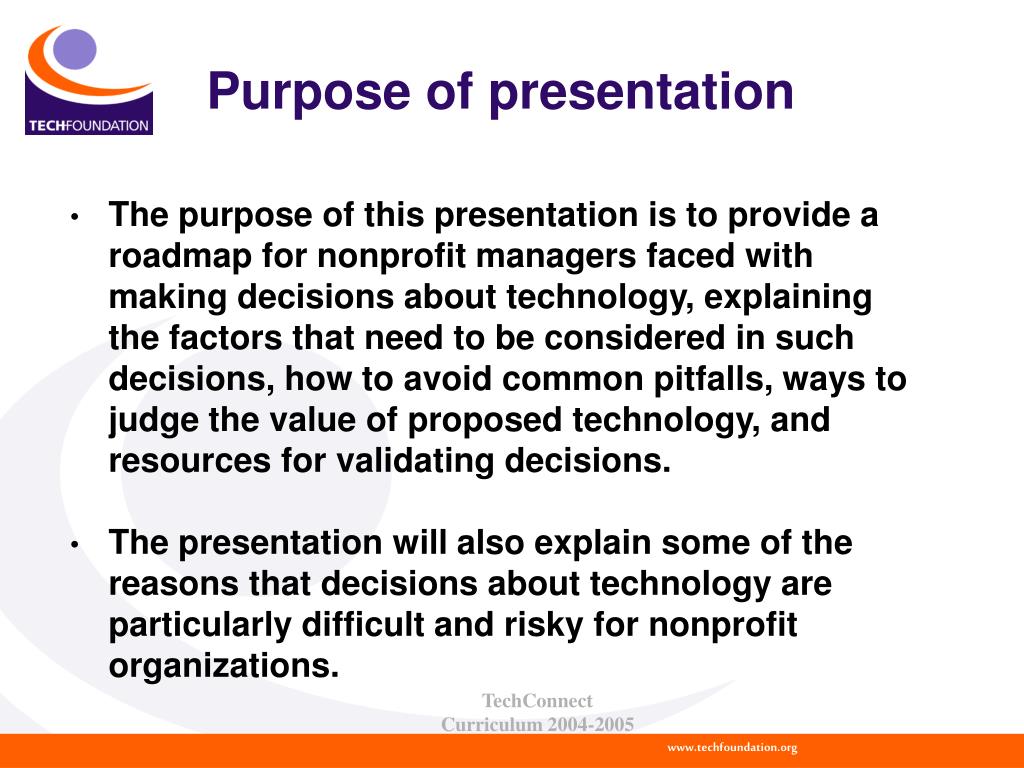 TECHFOUNDATION

Purpose of presentation

• The purpose of this presentation is to provide a roadmap for nonprofit managers faced with making decisions about technology, explaining the factors that need to be considered in such decisions, how to avoid common pitfalls, ways to judge the value of proposed technology, and resources for validating decisions.

• The presentation will also explain some of the reasons that decisions about technology are particularly difficult and risky for nonprofit organizations.

TechConnect
Curriculum 2004-2005

www.techfoundation.org